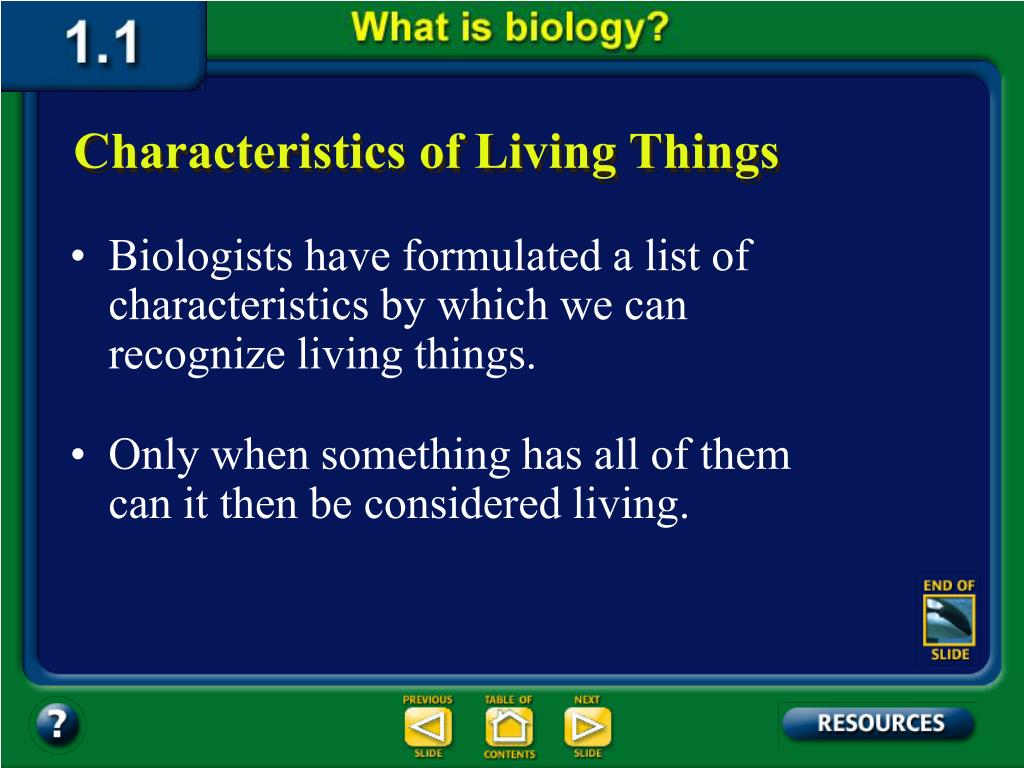 1.1

What is biology?

Characteristics of Living Things

• Biologists have formulated a list of characteristics by which we can recognize living things.

• Only when something has all of them can it then be considered living.

END OF SLIDE

?

PREVIOUS SLIDE

TABLE OF CONTENTS

NEXT SLIDE

RESOURCES